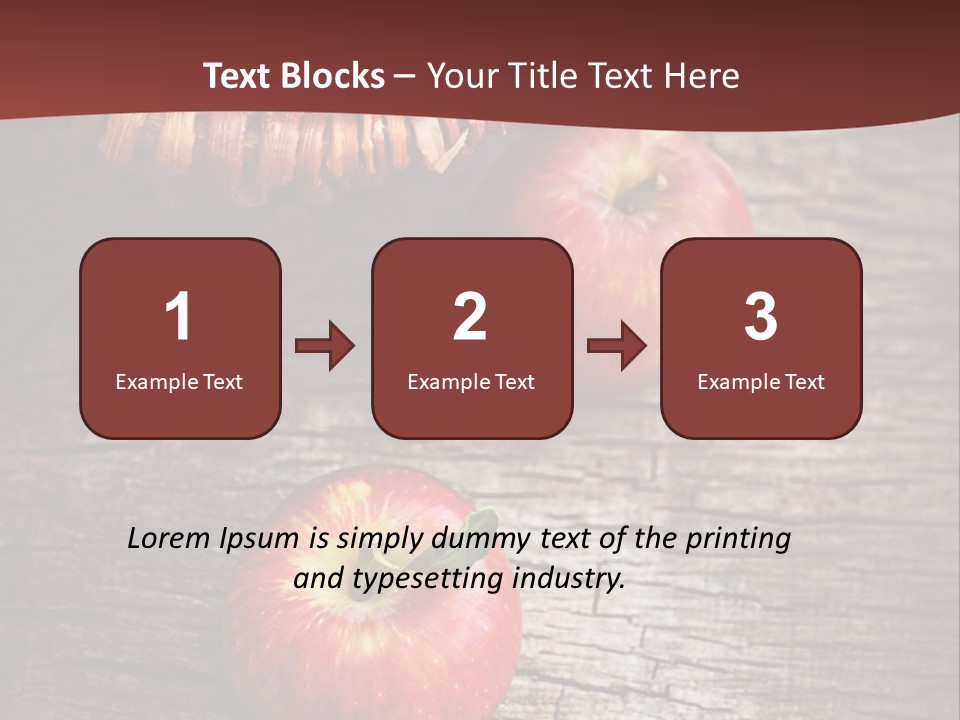 Text Blocks – Your Title Text Here

1
Example Text

2
Example Text

3
Example Text

Lorem Ipsum is simply dummy text of the printing and typesetting industry.